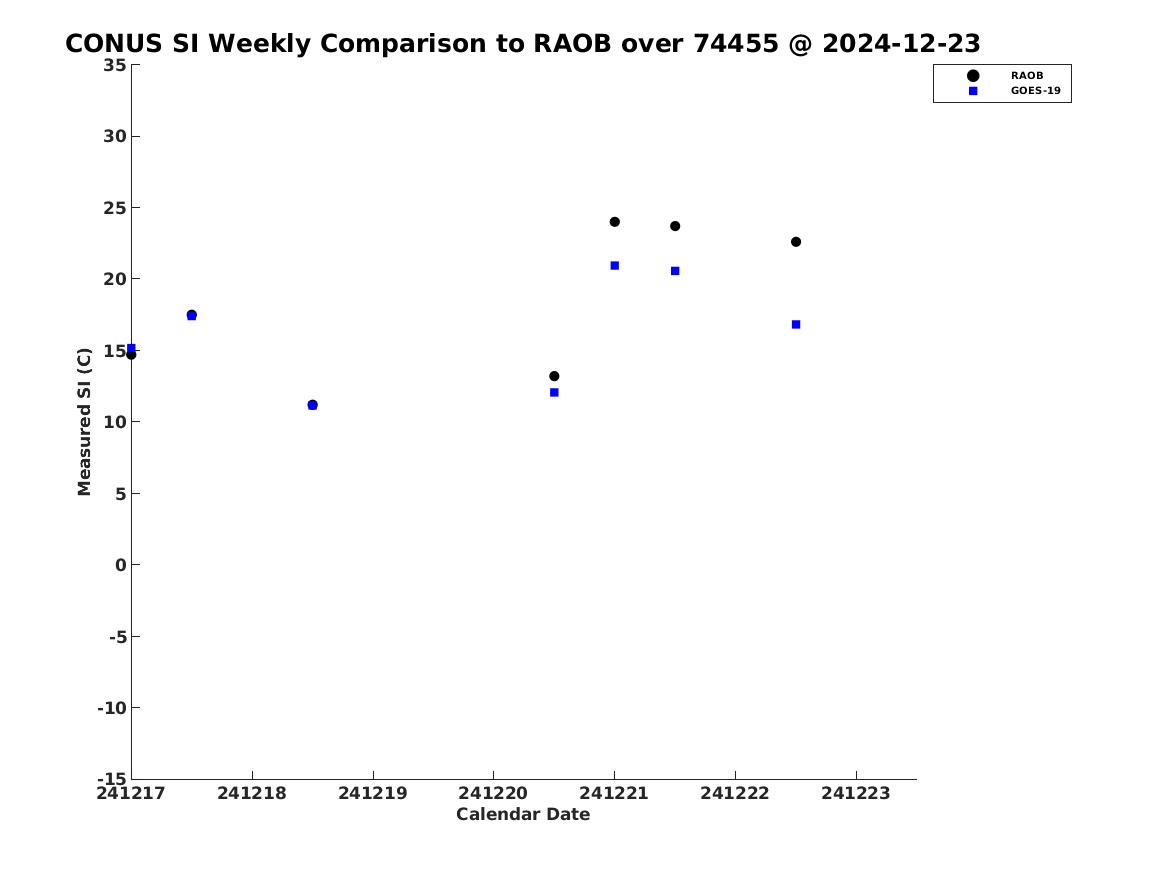 CONUS SI Weekly Comparison to RAOB over 74455 @ 2024-12-23

RAOB
GOES-19

Measured SI (C)

35
30
25
20
15
10
5
0
-5
-10
-15

241217
241218
241219
241220
241221
241222
241223

Calendar Date